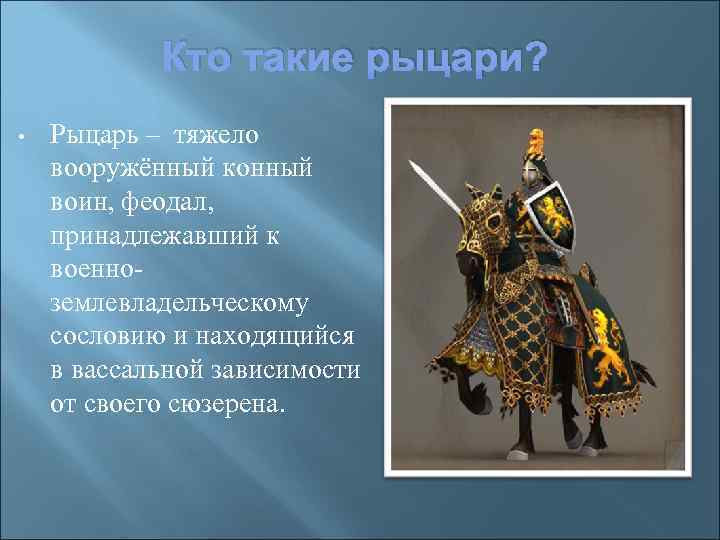 Кто такие рыцари?

• Рыцарь – тяжело вооружённый конный воин, феодал, принадлежавший к военно-землевладельческому сословию и находящийся в вассальной зависимости от своего сюзерена.